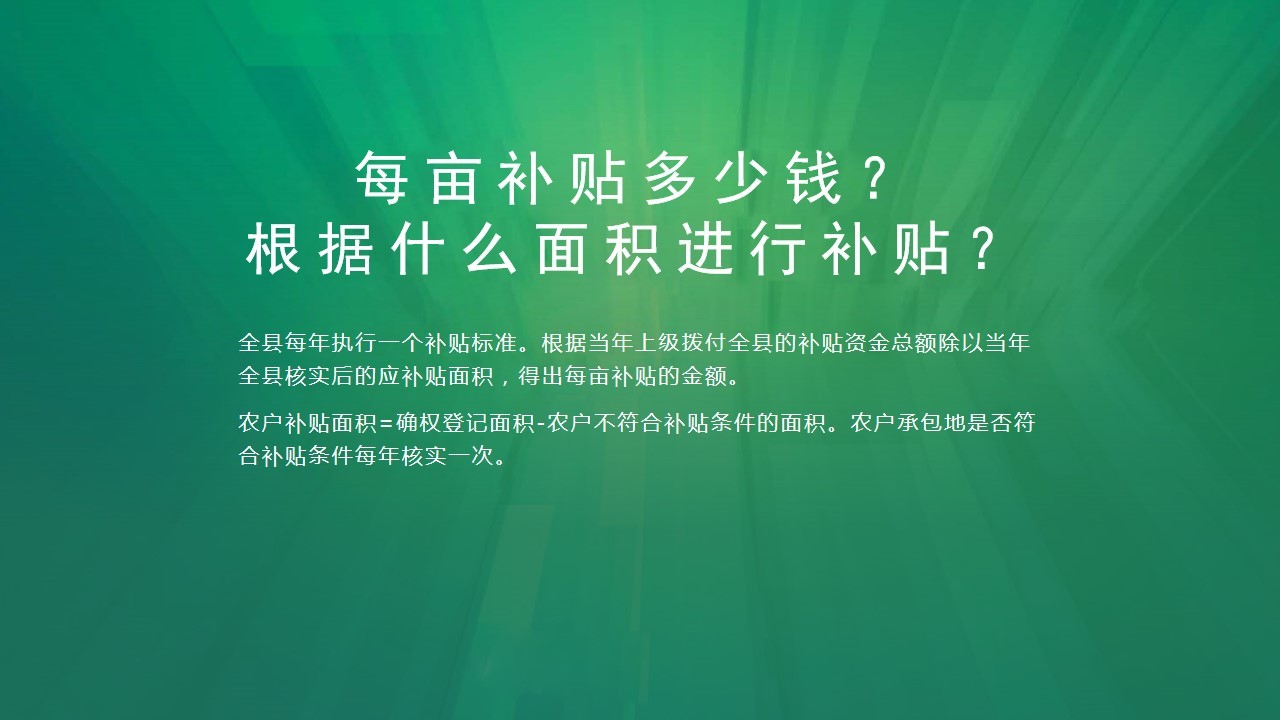 每亩补贴多少钱？
根据什么面积进行补贴？

全县每年执行一个补贴标准。根据当年上级拨付全县的补贴资金总额除以当年全县核实后的应补贴面积，得出每亩补贴的金额。

农户补贴面积=确权登记面积-农户不符合补贴条件的面积。农户承包地是否符合补贴条件每年核实一次。